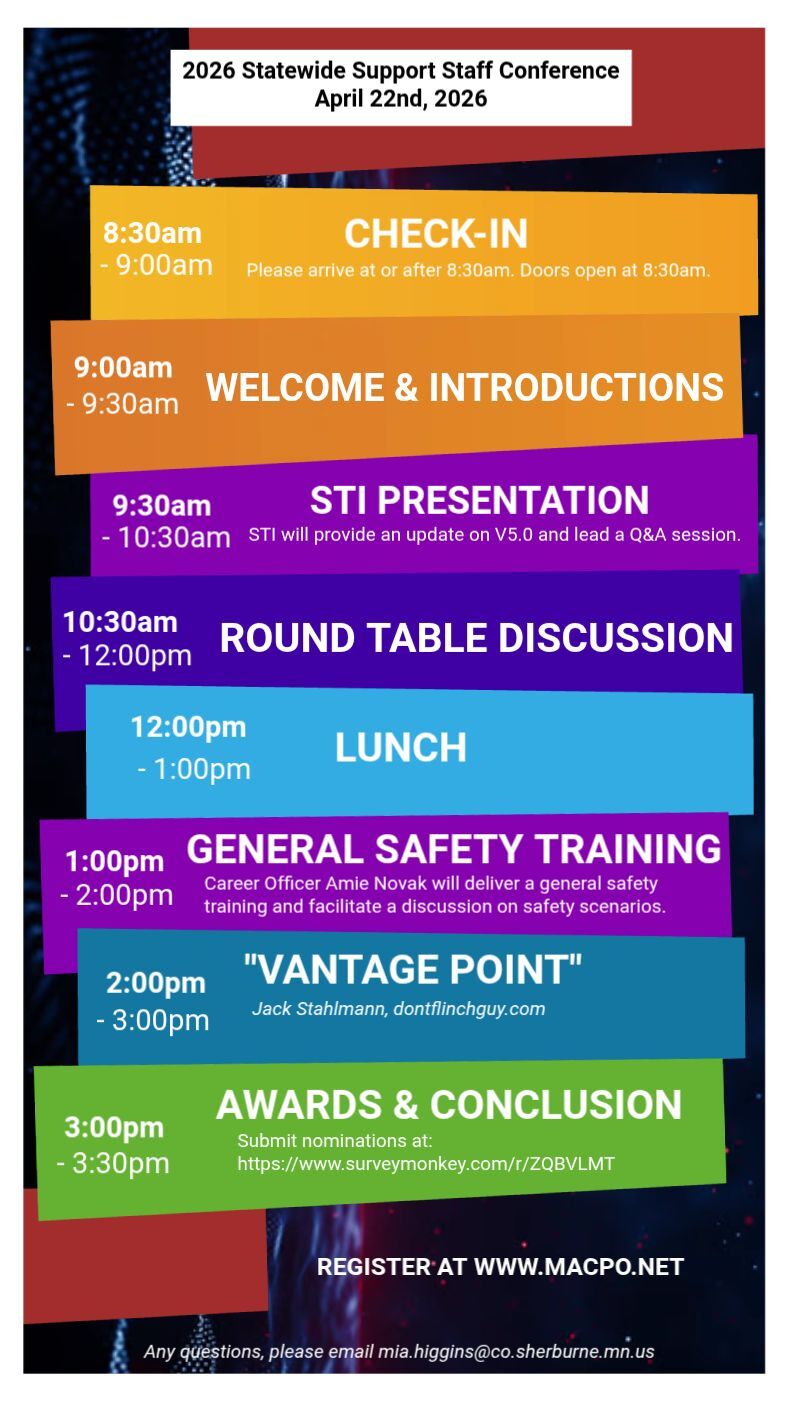 2026 Statewide Support Staff Conference
April 22nd, 2026

8:30am - 9:00am
CHECK-IN
Please arrive at or after 8:30am. Doors open at 8:30am.

9:00am - 9:30am
WELCOME & INTRODUCTIONS

9:30am - 10:30am
STI PRESENTATION
STI will provide an update on V5.0 and lead a Q&A session.

10:30am - 12:00pm
ROUND TABLE DISCUSSION

12:00pm - 1:00pm
LUNCH

1:00pm - 2:00pm
GENERAL SAFETY TRAINING
Career Officer Amie Novak will deliver a general safety training and facilitate a discussion on safety scenarios.

2:00pm - 3:00pm
"VANTAGE POINT"
Jack Stahlmann, dontflinchguy.com

3:00pm - 3:30pm
AWARDS & CONCLUSION
Submit nominations at: https://www.surveymonkey.com/r/ZQBVLMT

REGISTER AT WWW.MACPO.NET

Any questions, please email mia.higgins@co.sherburne.mn.us